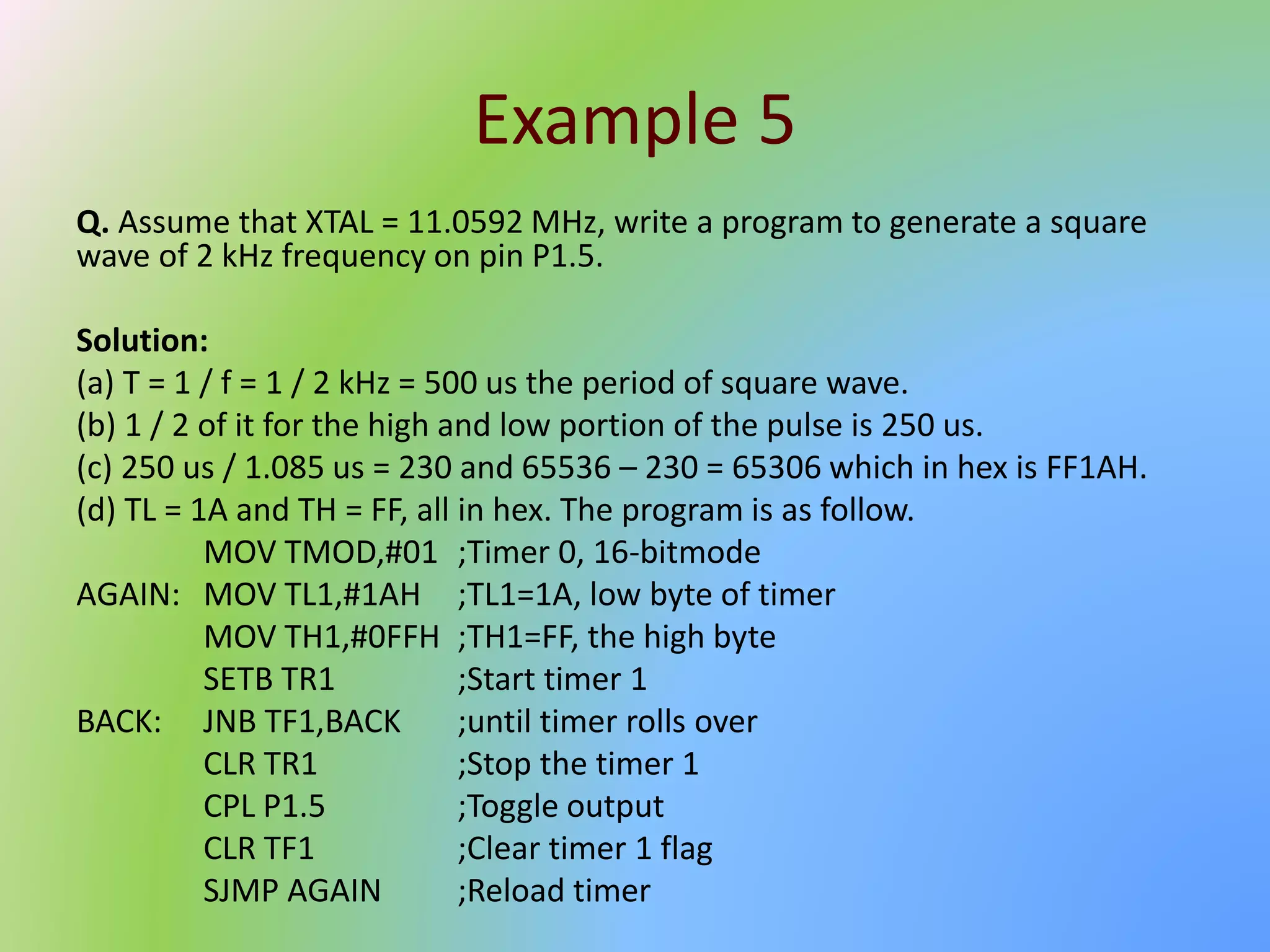 Example 5

Q. Assume that XTAL = 11.0592 MHz, write a program to generate a square wave of 2 kHz frequency on pin P1.5.

Solution:
(a) T = 1 / f = 1 / 2 kHz = 500 us the period of square wave.
(b) 1 / 2 of it for the high and low portion of the pulse is 250 us.
(c) 250 us / 1.085 us = 230 and 65536 – 230 = 65306 which in hex is FF1AH.
(d) TL = 1A and TH = FF, all in hex. The program is as follow.

MOV TMOD,#01 ;Timer 0, 16-bitmode
AGAIN: MOV TL1,#1AH ;TL1=1A, low byte of timer
MOV TH1,#0FFH ;TH1=FF, the high byte
SETB TR1 ;Start timer 1
BACK: JNB TF1,BACK ;until timer rolls over
CLR TR1 ;Stop the timer 1
CPL P1.5 ;Toggle output
CLR TF1 ;Clear timer 1 flag
SJMP AGAIN ;Reload timer